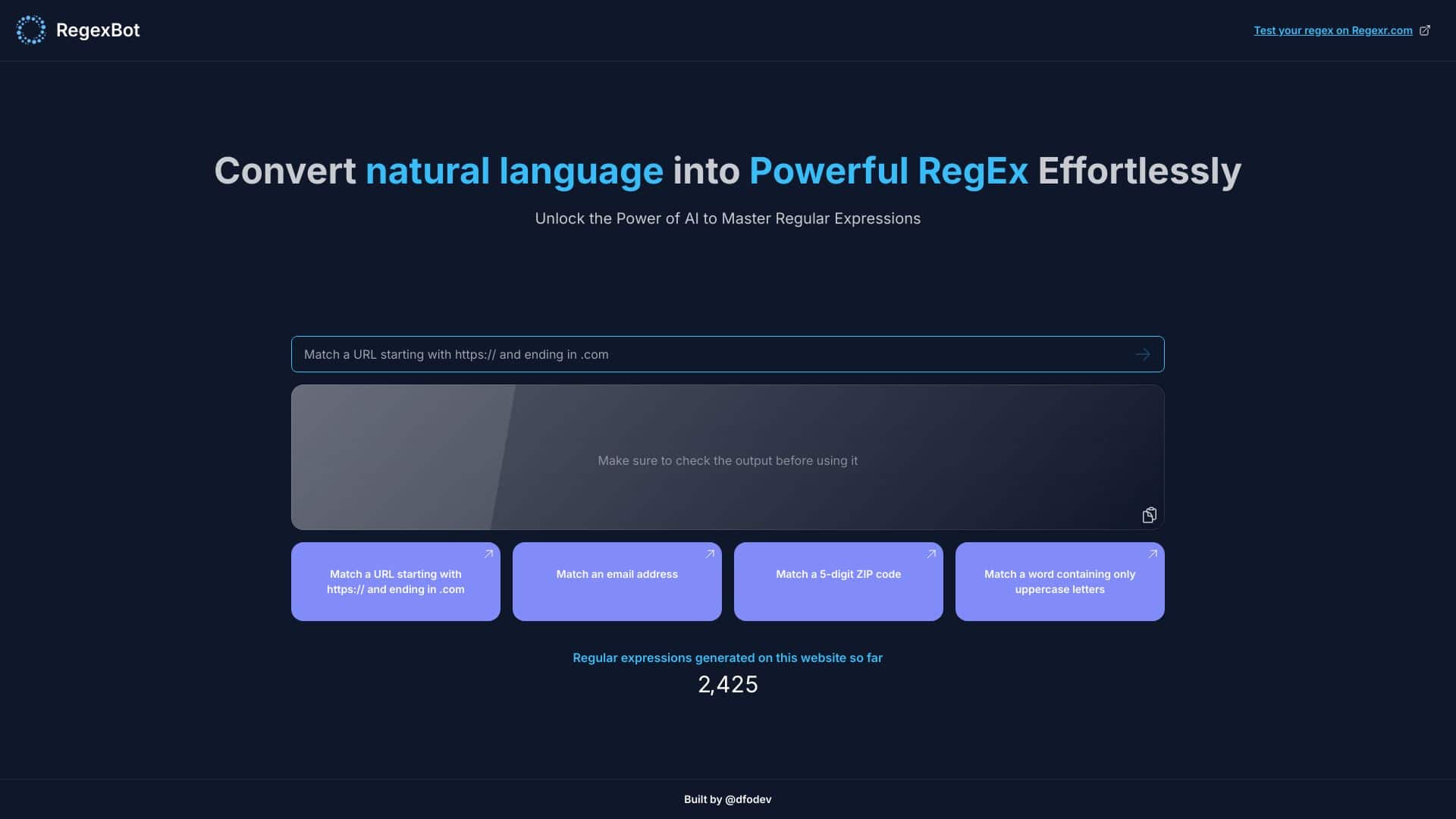 RegexBot

Test your regex on Regexr.com

Convert natural language into Powerful RegEx Effortlessly

Unlock the Power of AI to Master Regular Expressions

Match a URL starting with https:// and ending in .com

Make sure to check the output before using it

Match a URL starting with https:// and ending in .com

Match an email address

Match a 5-digit ZIP code

Match a word containing only uppercase letters

Regular expressions generated on this website so far

2,425

Built by @dfodev